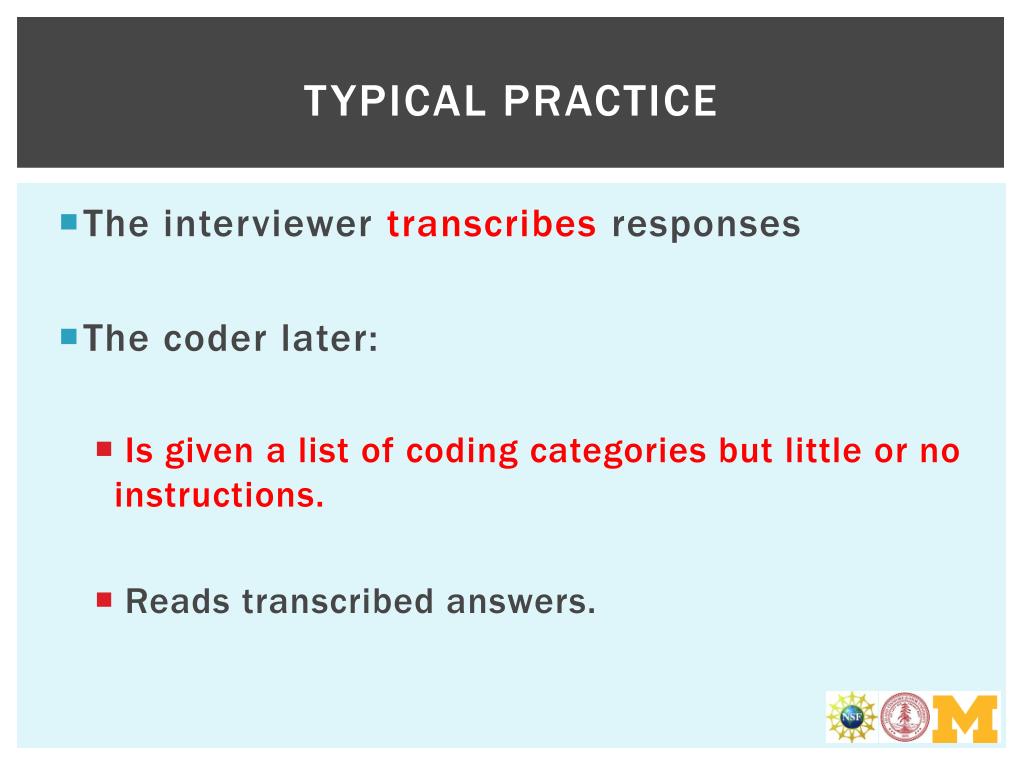 TYPICAL PRACTICE

The interviewer transcribes responses

The coder later:

Is given a list of coding categories but little or no instructions.

Reads transcribed answers.

NSF

M